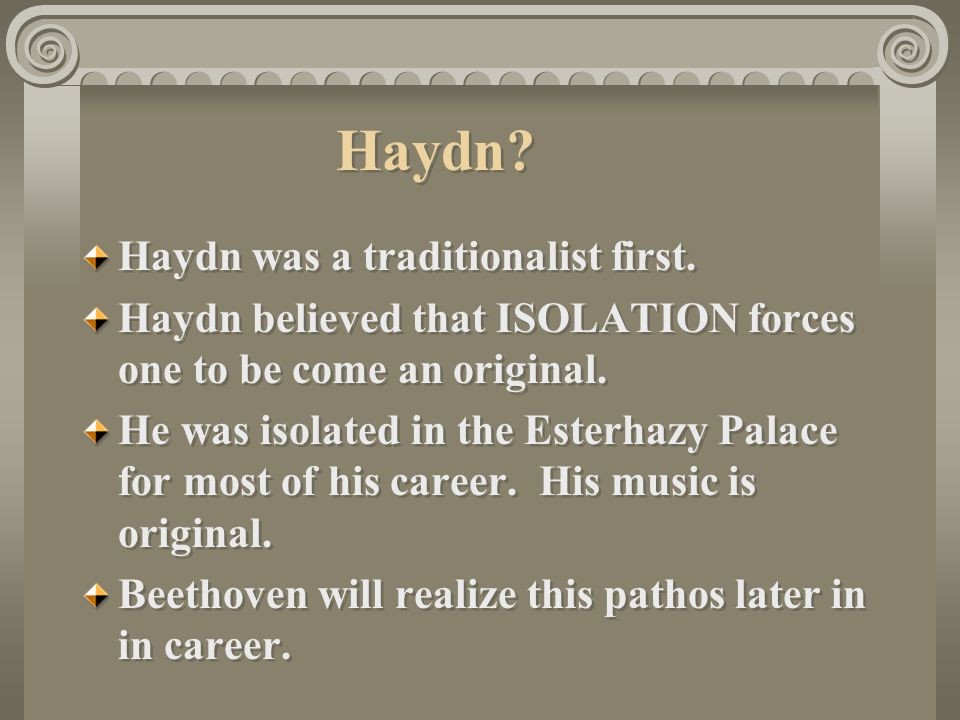 Haydn?

Haydn was a traditionalist first.

Haydn believed that ISOLATION forces one to be come an original.

He was isolated in the Esterhazy Palace for most of his career. His music is original.

Beethoven will realize this pathos later in in career.